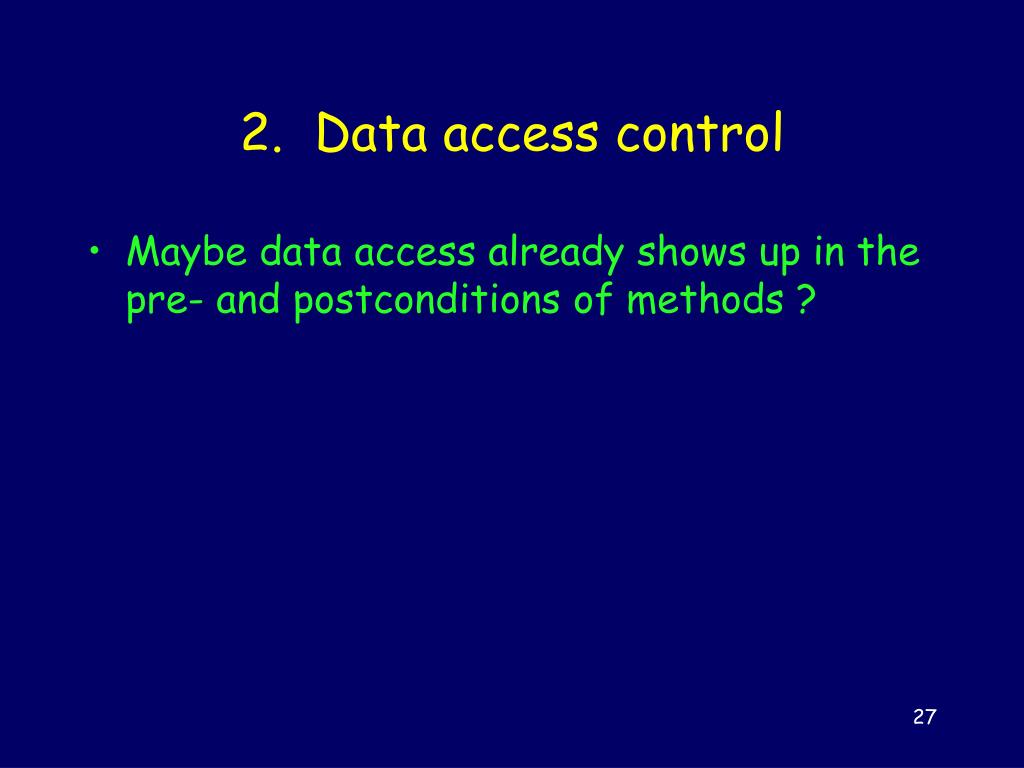 2. Data access control

• Maybe data access already shows up in the pre- and postconditions of methods ?

27